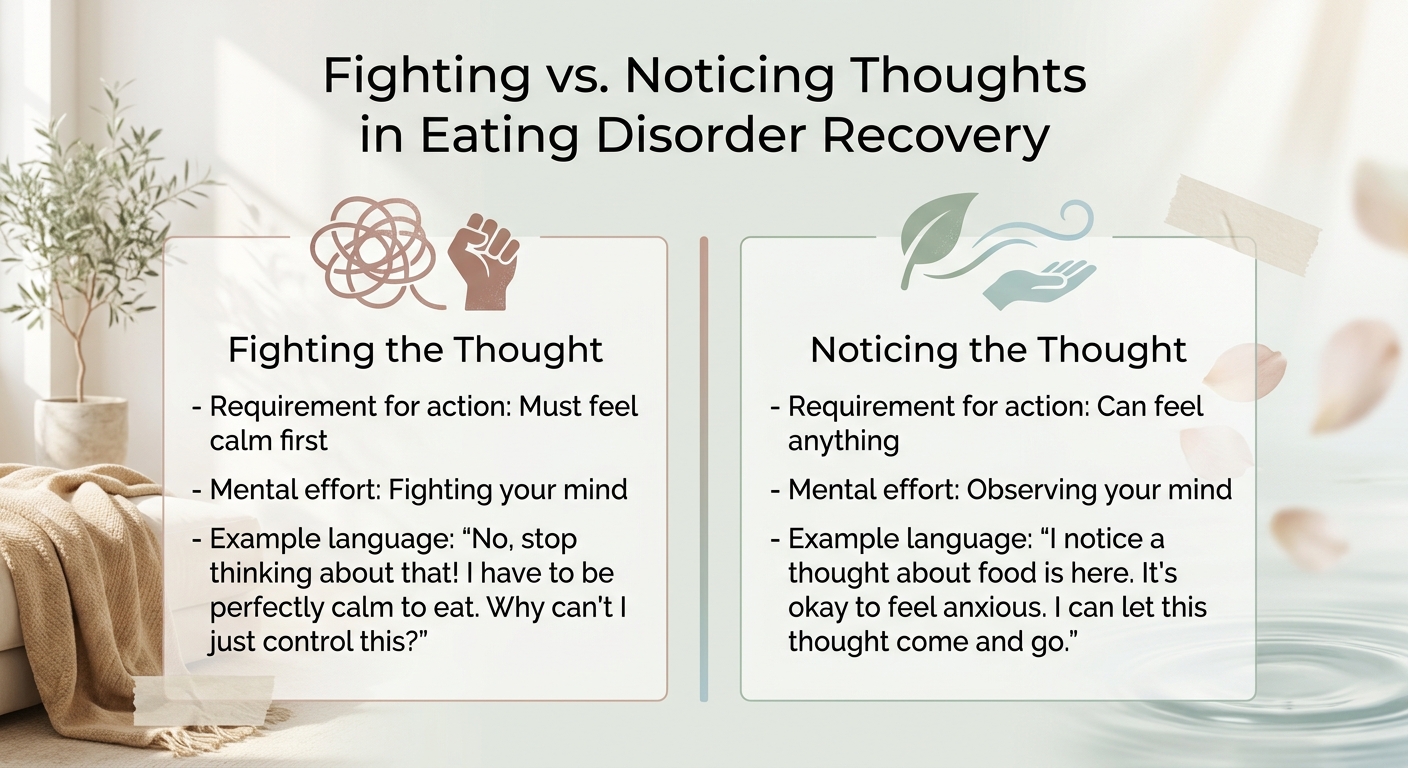 Fighting vs. Noticing Thoughts in Eating Disorder Recovery

Fighting the Thought

- Requirement for action: Must feel calm first
- Mental effort: Fighting your mind
- Example language: “No, stop thinking about that! I have to be perfectly calm to eat. Why can’t I just control this?”

Noticing the Thought

- Requirement for action: Can feel anything
- Mental effort: Observing your mind
- Example language: “I notice a thought about food is here. It’s okay to feel anxious. I can let this thought come and go.”